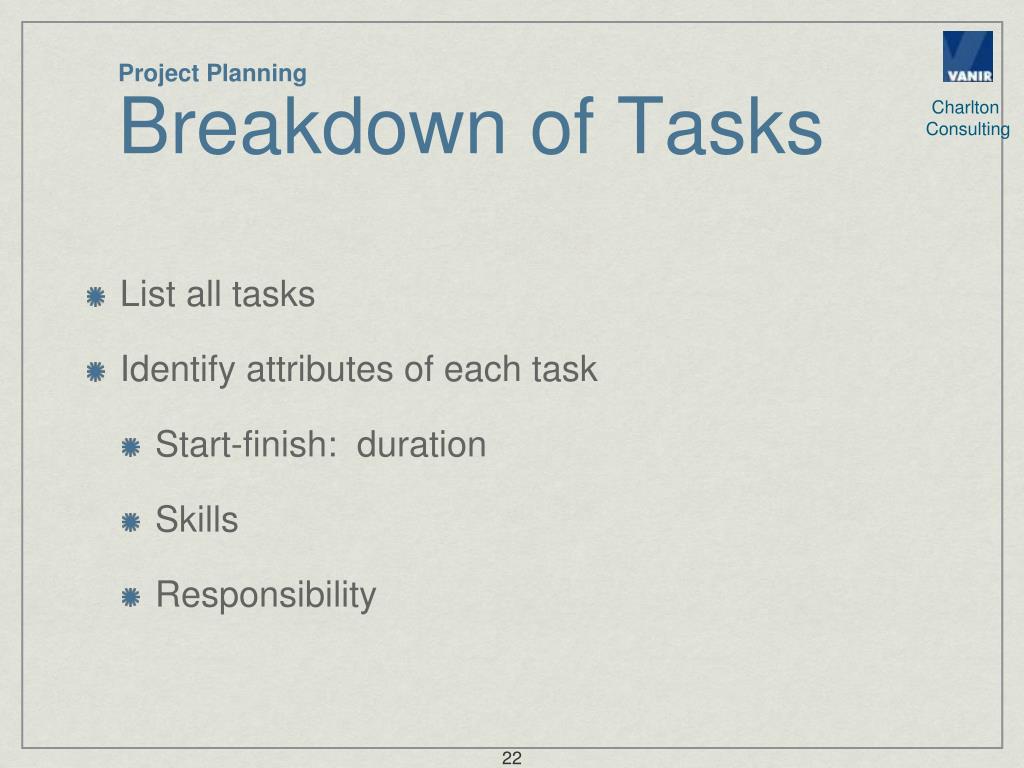 Project Planning
Breakdown of Tasks

VANIR
Charlton Consulting

List all tasks

Identify attributes of each task

Start-finish: duration

Skills

Responsibility

22